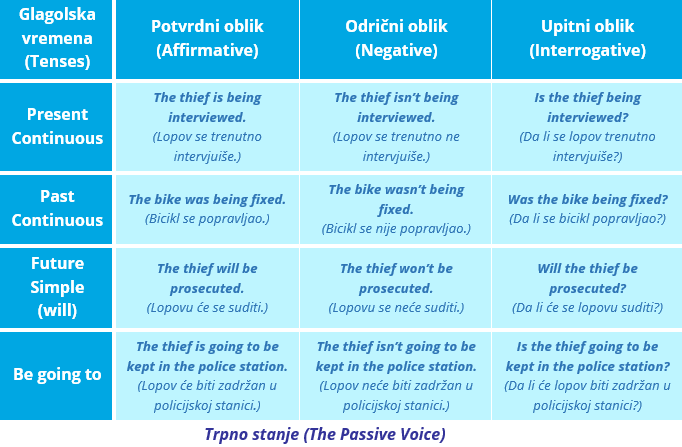 | Glagolska vremena (Tenses) | Potvrdni oblik (Affirmative) | Odrični oblik (Negative) | Upitni oblik (Interrogative) |
|---|---|---|---|
| Present Continuous | The thief is being interviewed. (Lopov se trenutno intervjuiše.) | The thief isn't being interviewed. (Lopov se trenutno ne intervjuiše.) | Is the thief being interviewed? (Da li se lopov trenutno intervjuiše?) |
| Past Continuous | The bike was being fixed. (Bicikl se popravljao.) | The bike wasn't being fixed. (Bicikl se nije popravljao.) | Was the bike being fixed? (Da li se bicikl popravljao?) |
| Future Simple (will) | The thief will be prosecuted. (Lopovu će se suditi.) | The thief won't be prosecuted. (Lopovu se neće suditi.) | Will the thief be prosecuted? (Da li će se lopovu suditi?) |
| Be going to | The thief is going to be kept in the police station. (Lopov će biti zadržan u policijskoj stanici.) | The thief isn't going to be kept in the police station. (Lopov neće biti zadržan u policijskoj stanici.) | Is the thief going to be kept in the police station? (Da li će lopov biti zadržan u policijskoj stanici?) |

Trpno stanje (The Passive Voice)